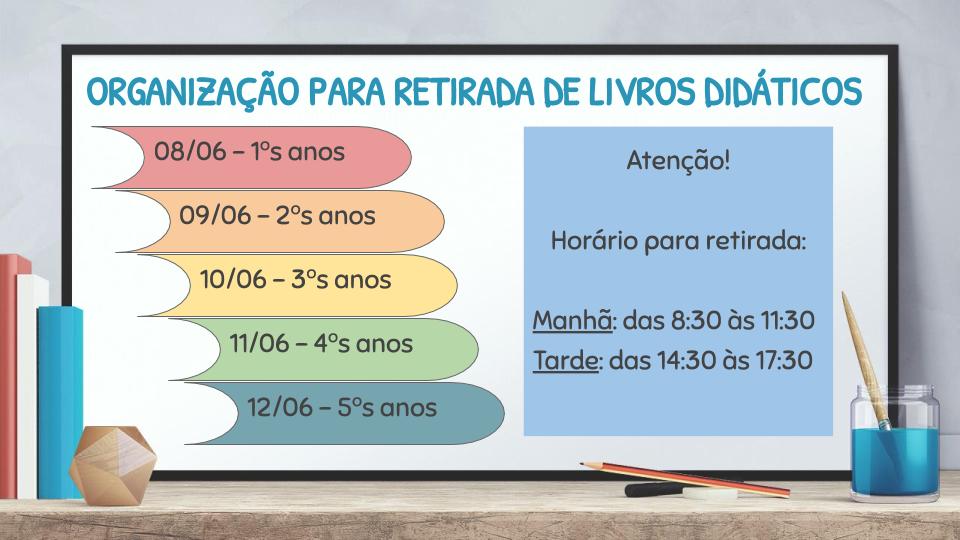 ORGANIZAÇÃO PARA RETIRADA DE LIVROS DIDÁTICOS

08/06 – 1ºs anos

09/06 – 2ºs anos

10/06 – 3ºs anos

11/06 – 4ºs anos

12/06 – 5ºs anos

Atenção!

Horário para retirada:

Manhã: das 8:30 às 11:30
Tarde: das 14:30 às 17:30